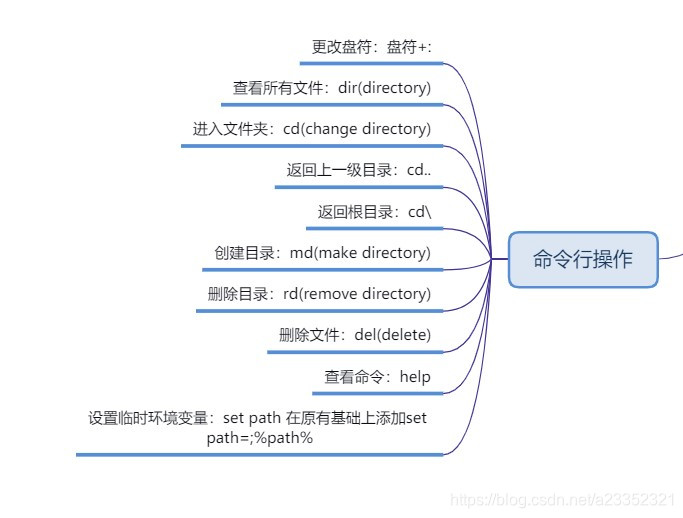 更改盘符：盘符+:

查看所有文件：dir(directory)

进入文件夹：cd(change directory)

返回上一级目录：cd..

返回根目录：cd\

创建目录：md(make directory)

删除目录：rd(remove directory)

删除文件：del(delete)

查看命令：help

设置临时环境变量：set path 在原有基础上添加set path=;%path%

命令行操作

https://blog.csdn.net/a23352321